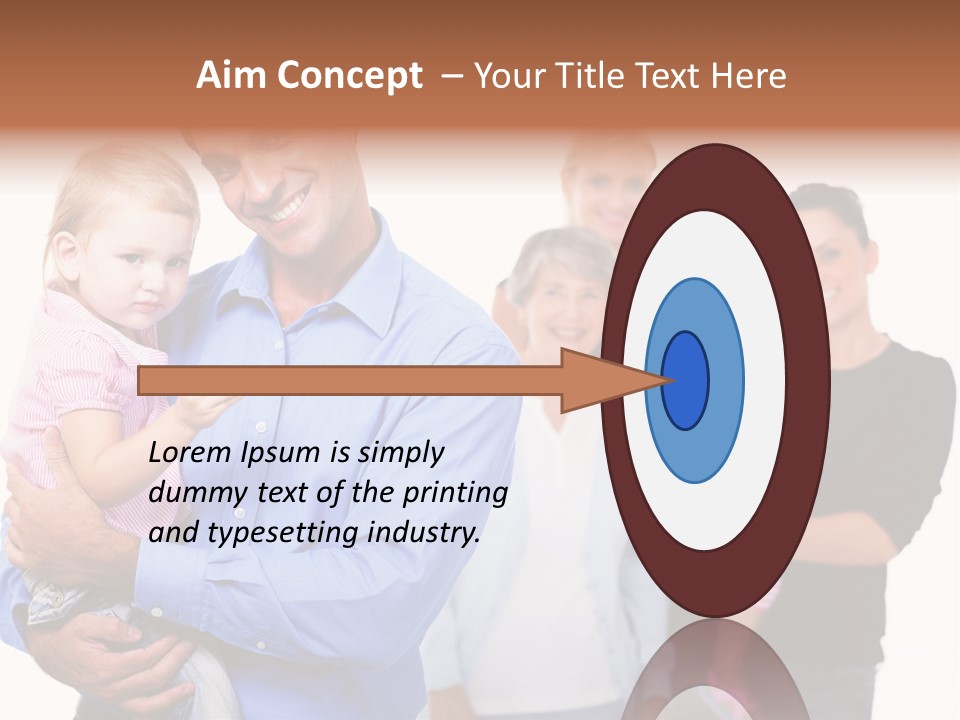 Aim Concept – Your Title Text Here

Lorem Ipsum is simply dummy text of the printing and typesetting industry.